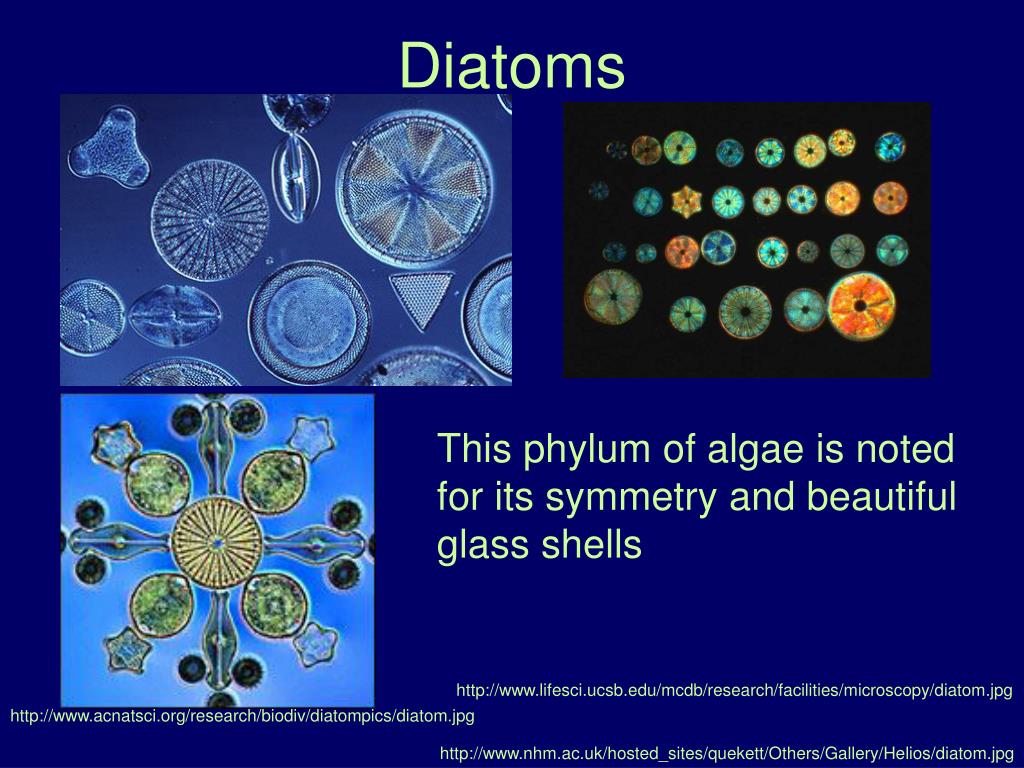 Diatoms

This phylum of algae is noted for its symmetry and beautiful glass shells

http://www.lifesci.ucsb.edu/mcdb/research/facilities/microscopy/diatom.jpg

http://www.acnatsci.org/research/biodiv/diatompics/diatom.jpg

http://www.nhm.ac.uk/hosted_sites/quekett/Others/Gallery/Helios/diatom.jpg